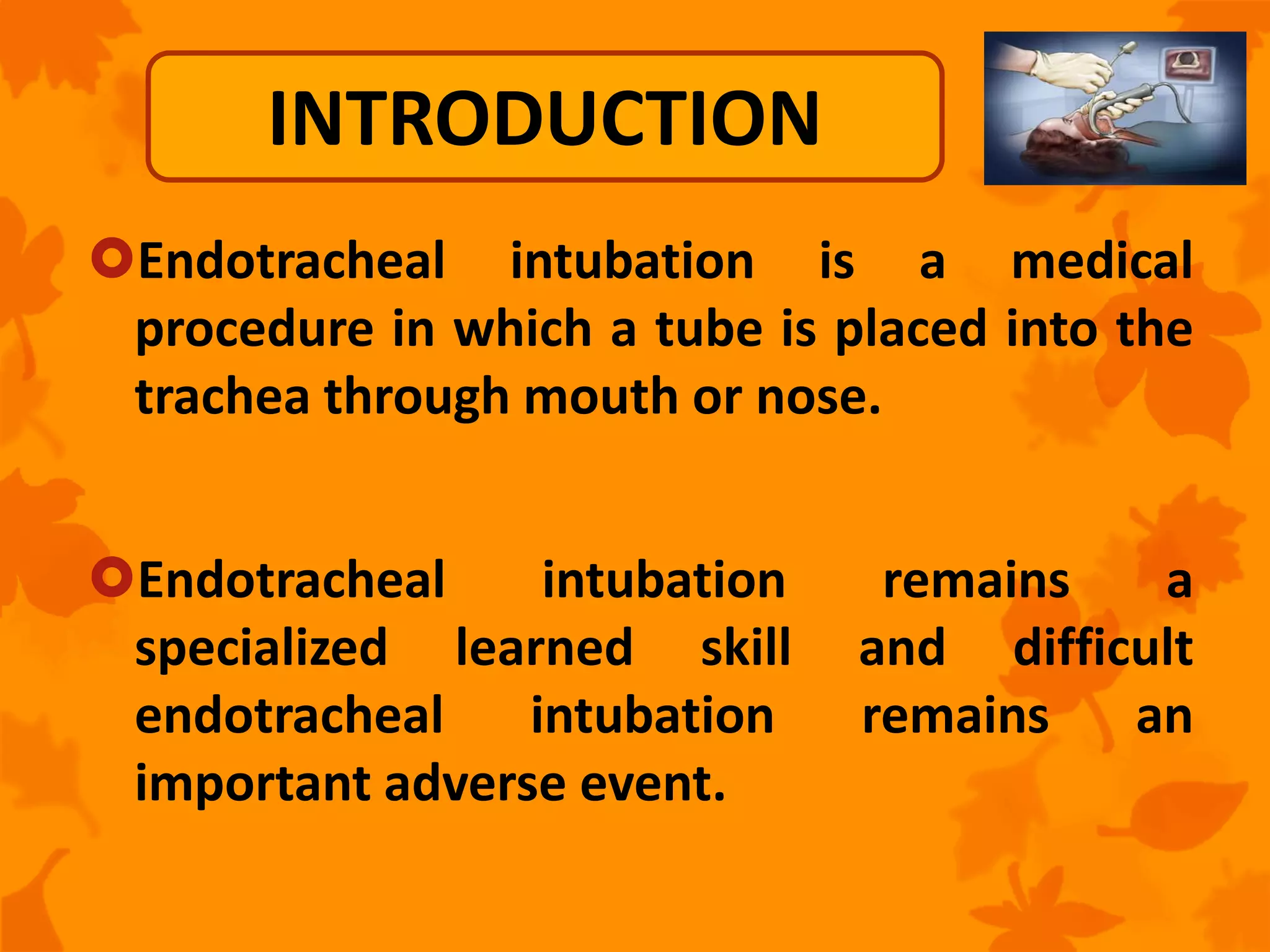 INTRODUCTION

Endotracheal intubation is a medical procedure in which a tube is placed into the trachea through mouth or nose.

Endotracheal intubation remains a specialized learned skill and difficult endotracheal intubation remains an important adverse event.